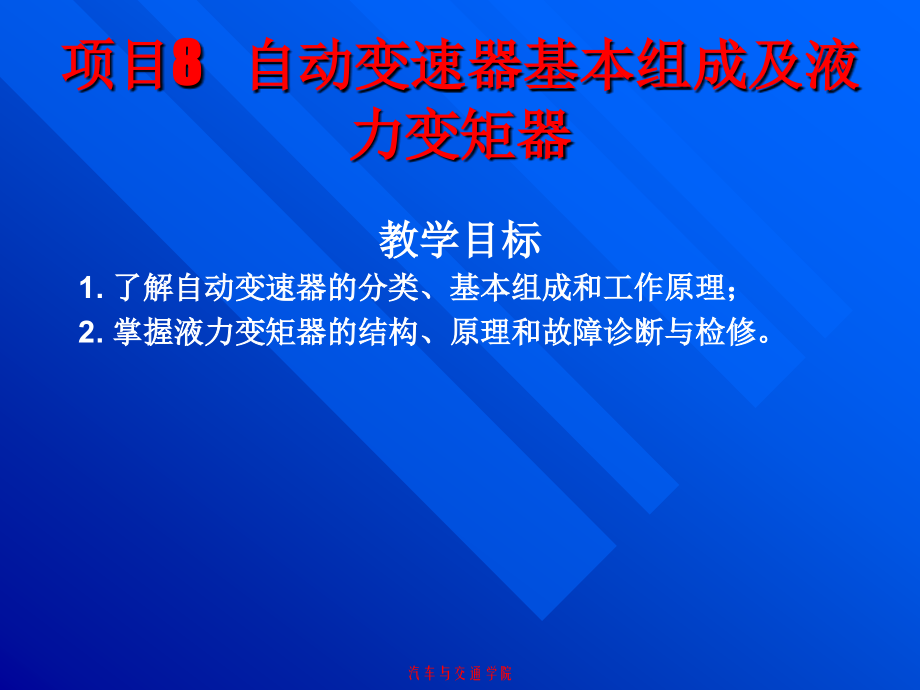 项目8 自动变速器基本组成及液力变矩器

教学目标

1. 了解自动变速器的分类、基本组成和工作原理；

2. 掌握液力变矩器的结构、原理和故障诊断与检修。

汽车与交通学院